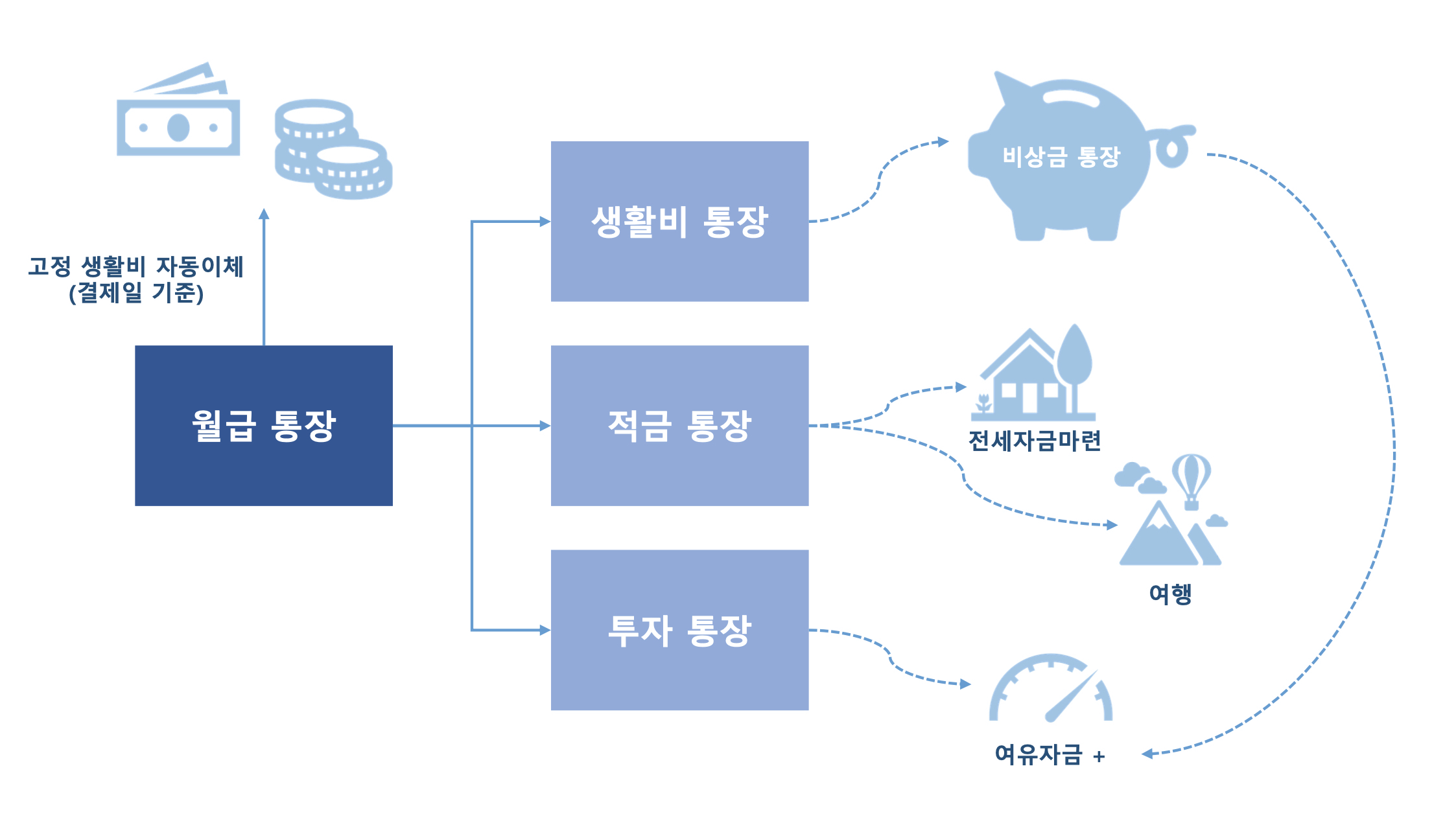 고정 생활비 자동이체
(결제일 기준)

월급 통장

생활비 통장

적금 통장

투자 통장

비상금 통장

전세자금마련

여행

여유자금 +